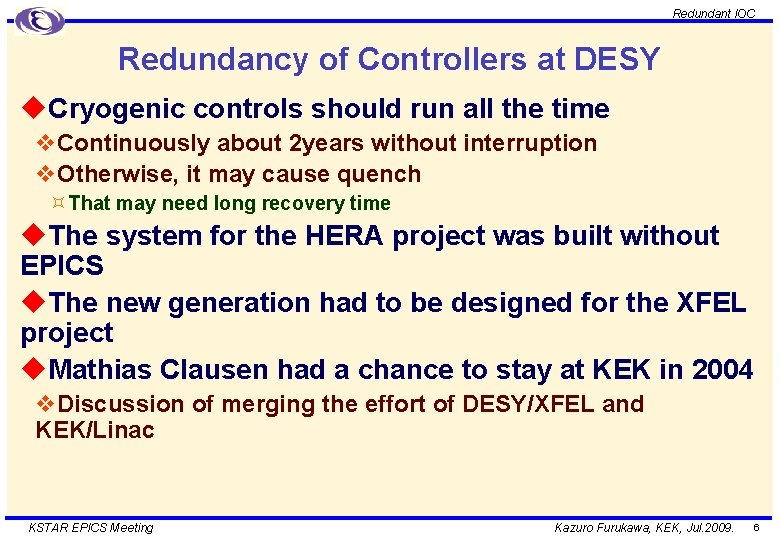 Redundant IOC

Redundancy of Controllers at DESY

◆Cryogenic controls should run all the time

❖Continuously about 2years without interruption

❖Otherwise, it may cause quench

¤That may need long recovery time

◆The system for the HERA project was built without EPICS

◆The new generation had to be designed for the XFEL project

◆Mathias Clausen had a chance to stay at KEK in 2004

❖Discussion of merging the effort of DESY/XFEL and KEK/Linac

KSTAR EPICS Meeting

Kazuro Furukawa, KEK, Jul.2009.

6